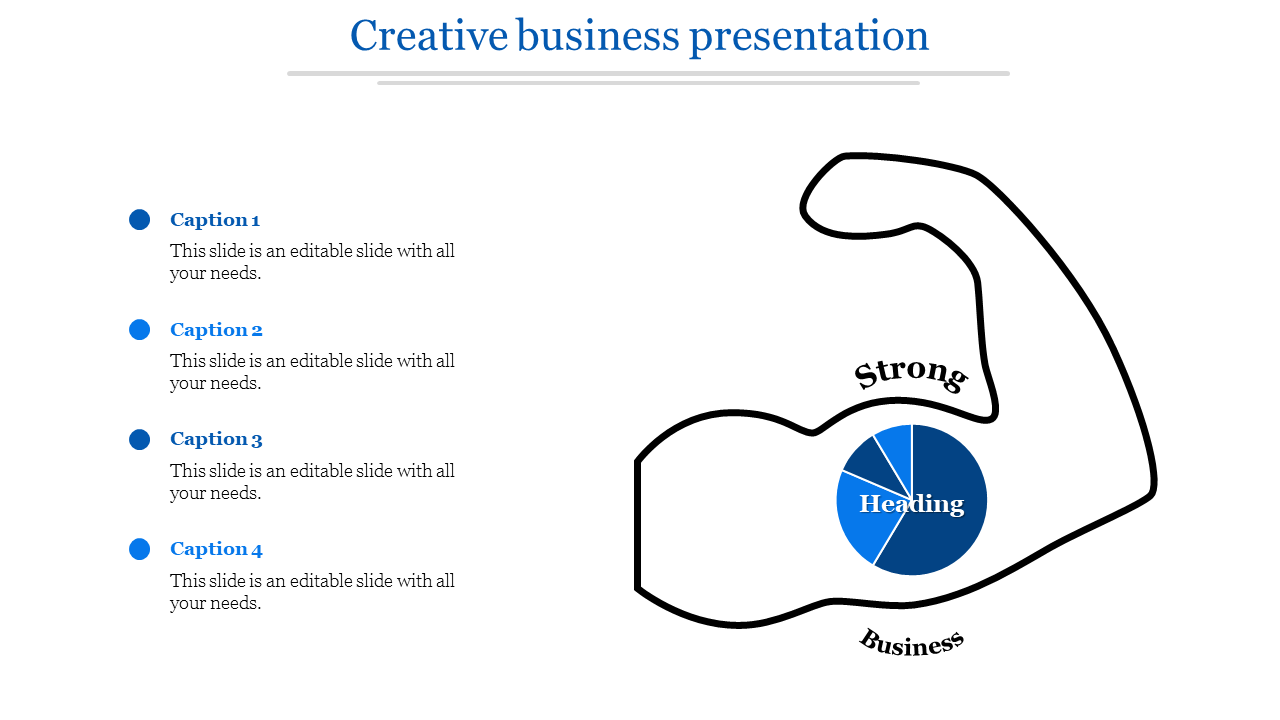 Creative business presentation

Caption 1
This slide is an editable slide with all your needs.

Caption 2
This slide is an editable slide with all your needs.

Caption 3
This slide is an editable slide with all your needs.

Caption 4
This slide is an editable slide with all your needs.

Strong

Heading

Business